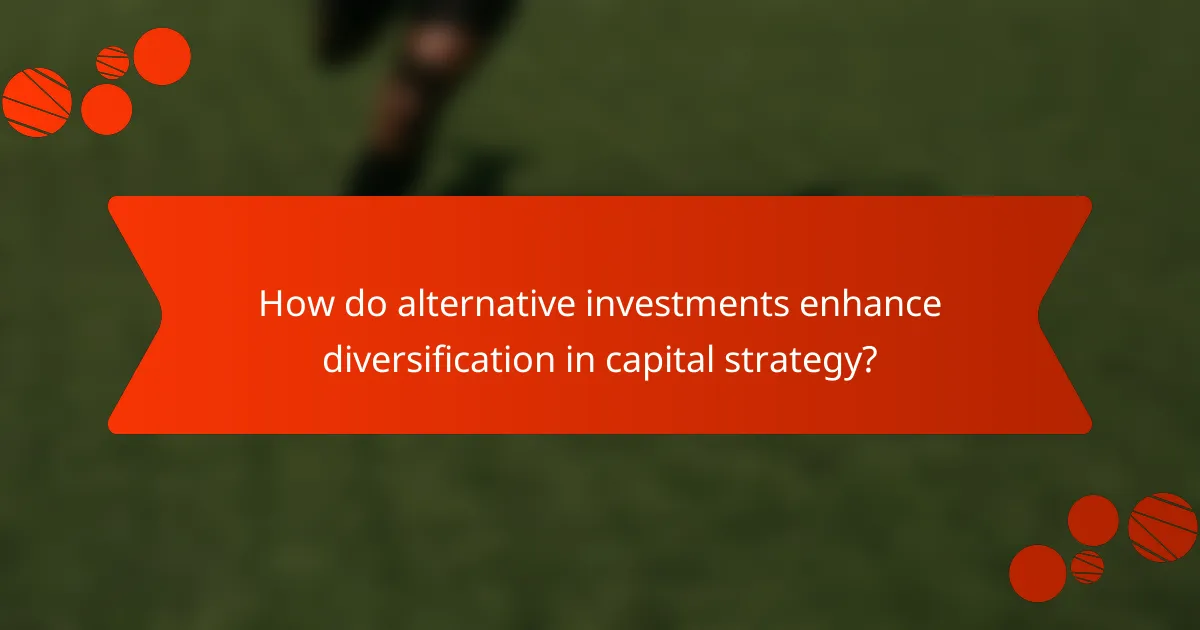 How do alternative investments enhance diversification in capital strategy?